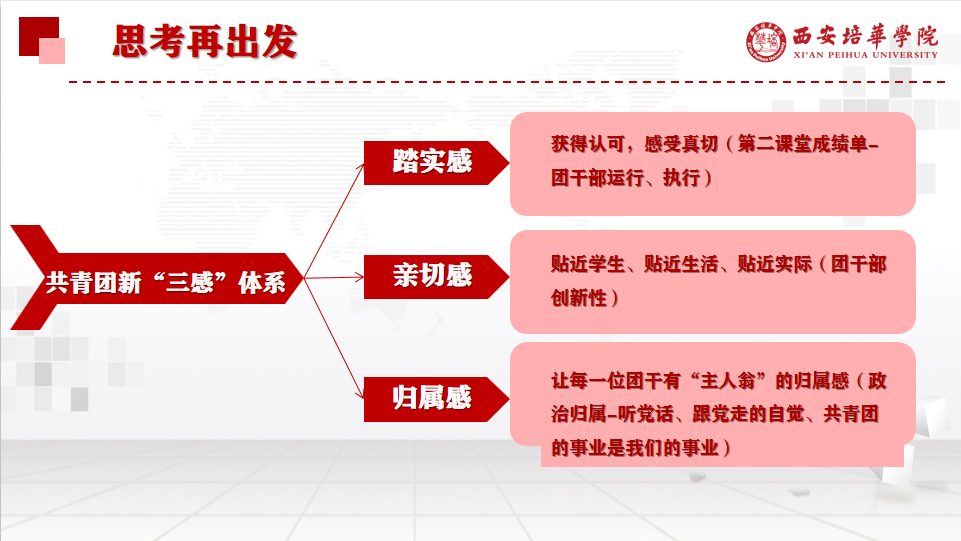 思考再出发

西安培華學院
XI'AN PEIHUA UNIVERSITY

共青团新“三感”体系

踏实感

获得认可，感受真切（第二课堂成绩单-团干部运行、执行）

亲切感

贴近学生、贴近生活、贴近实际（团干部创新性）

归属感

让每一位团干有“主人翁”的归属感（政治归属-听党话、跟党走的自觉、共青团的事业是我们的事业）